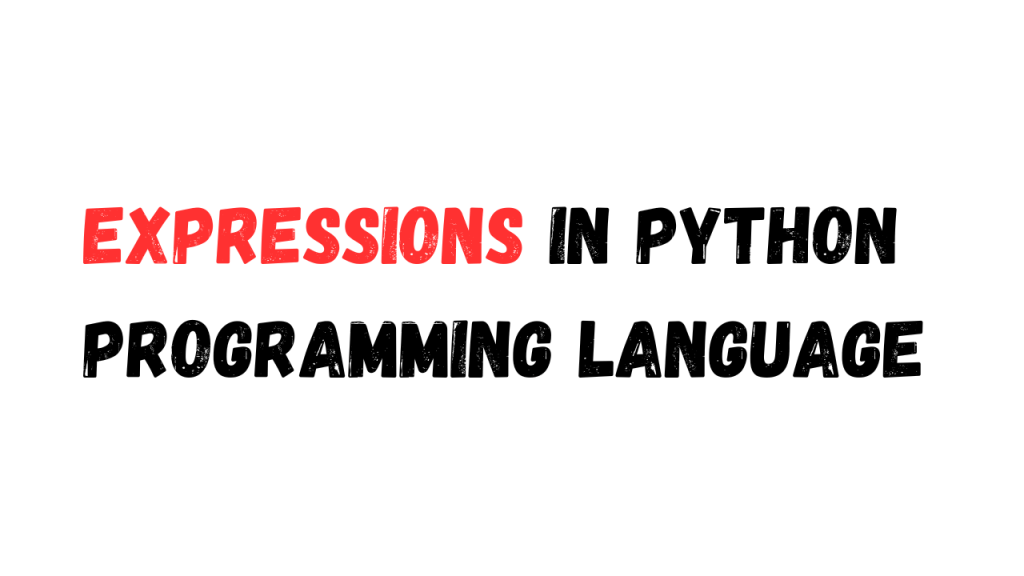 EXPRESSIONS IN PYTHON PROGRAMMING LANGUAGE